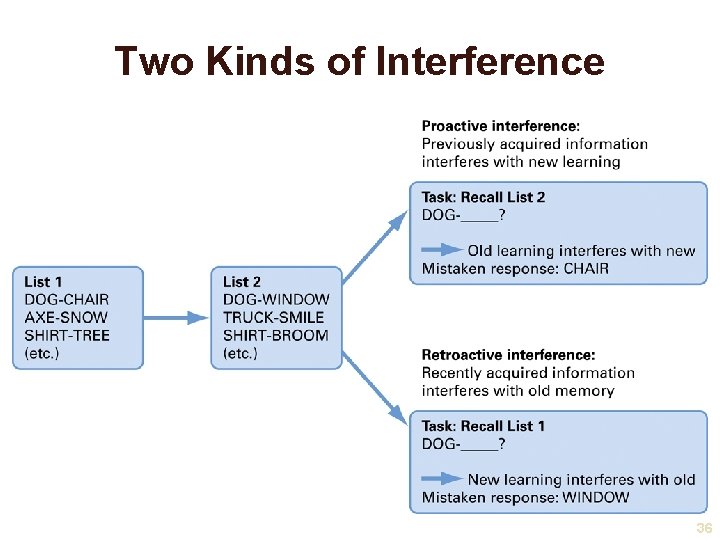 Two Kinds of Interference

List 1
DOG-CHAIR
AXE-SNOW
SHIRT-TREE
(etc.)

List 2
DOG-WINDOW
TRUCK-SMILE
SHIRT-BROOM
(etc.)

Proactive interference:
Previously acquired information interferes with new learning

Task: Recall List 2
DOG-_____?

Old learning interferes with new
Mistaken response: CHAIR

Retroactive interference:
Recently acquired information interferes with old memory

Task: Recall List 1
DOG-_____?

New learning interferes with old
Mistaken response: WINDOW

36